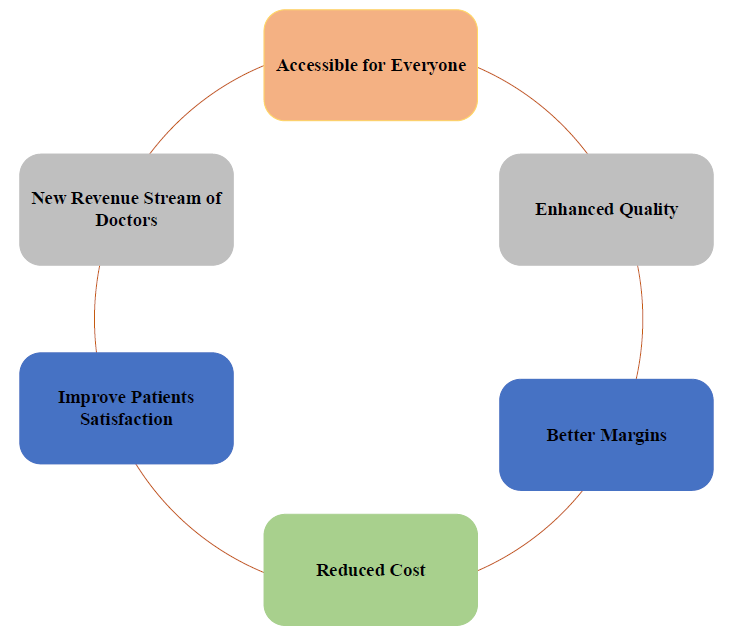 Accessible for Everyone

Enhanced Quality

Better Margins

Reduced Cost

Improve Patients Satisfaction

New Revenue Stream of Doctors